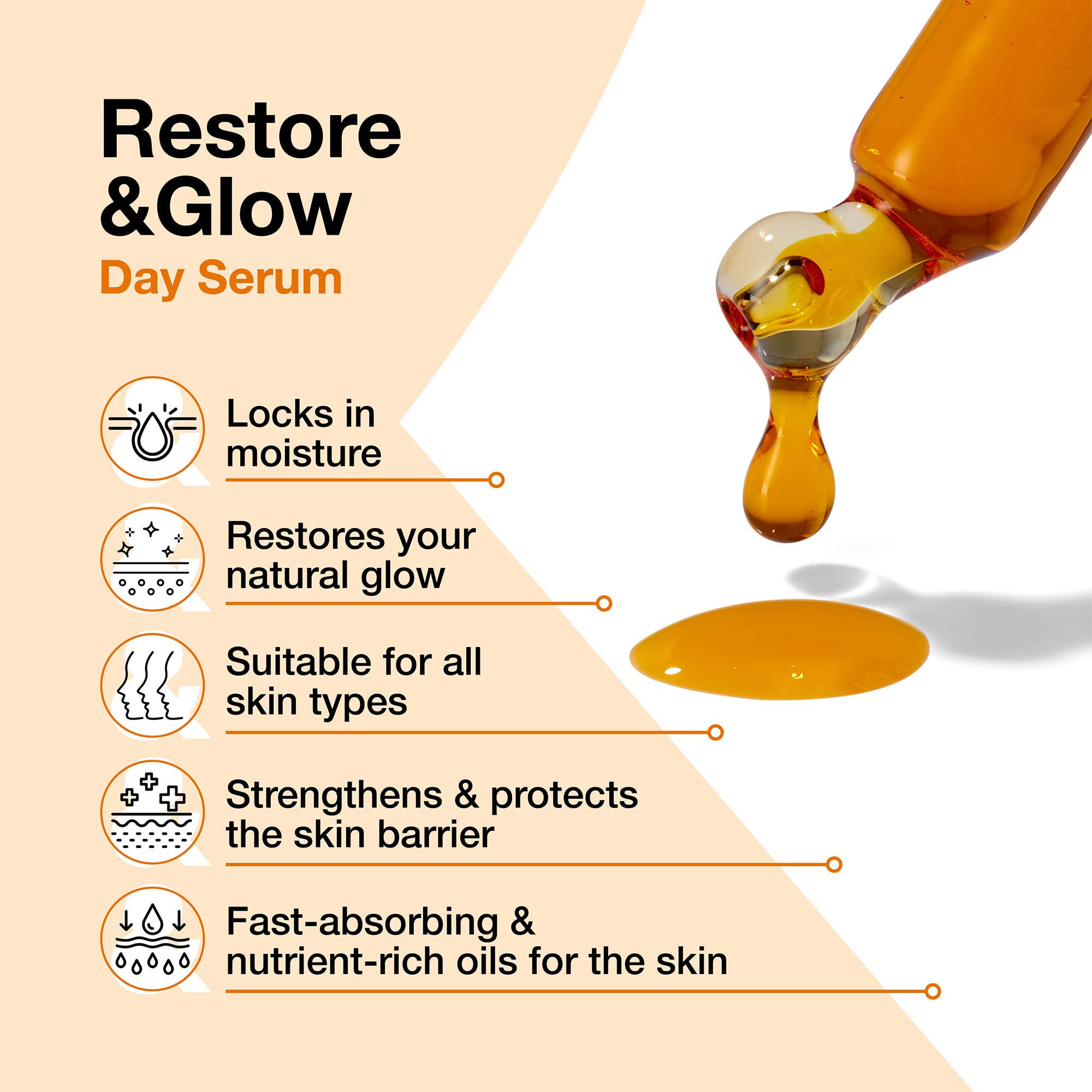 Restore
&Glow
Day Serum

Locks in moisture

Restores your natural glow

Suitable for all skin types

Strengthens & protects the skin barrier

Fast-absorbing & nutrient-rich oils for the skin